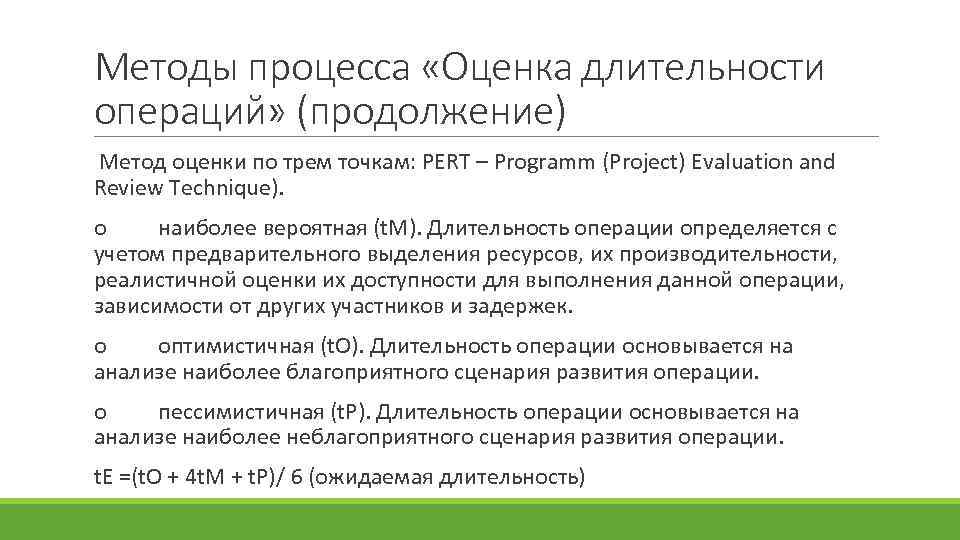 Методы процесса «Оценка длительности операций» (продолжение)

Метод оценки по трем точкам: PERT – Programm (Project) Evaluation and Review Technique).

o наиболее вероятная (tM). Длительность операции определяется с учетом предварительного выделения ресурсов, их производительности, реалистичной оценки их доступности для выполнения данной операции, зависимости от других участников и задержек.

o оптимистичная (tO). Длительность операции основывается на анализе наиболее благоприятного сценария развития операции.

o пессимистичная (tP). Длительность операции основывается на анализе наиболее неблагоприятного сценария развития операции.

tE =(tO + 4tM + tP)/ 6 (ожидаемая длительность)